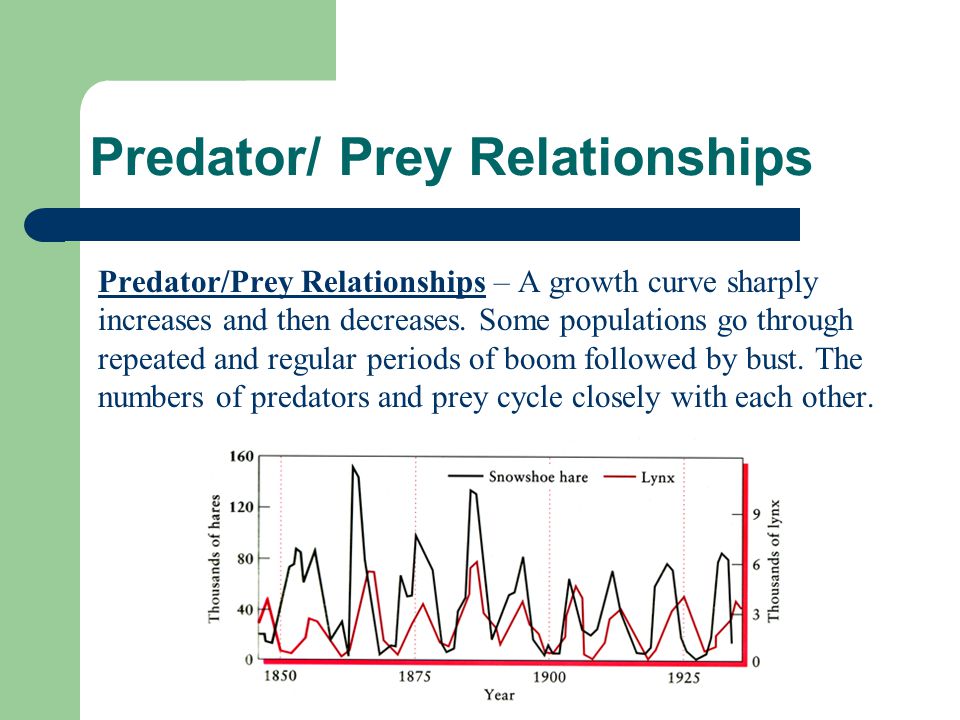 Predator/ Prey Relationships

Predator/Prey Relationships – A growth curve sharply increases and then decreases. Some populations go through repeated and regular periods of boom followed by bust. The numbers of predators and prey cycle closely with each other.

Snowshoe hare
Lynx
Thousands of hares
160
120
80
40
0
Thousands of lynx
9
6
3
0
1850
1875
1900
1925
Year